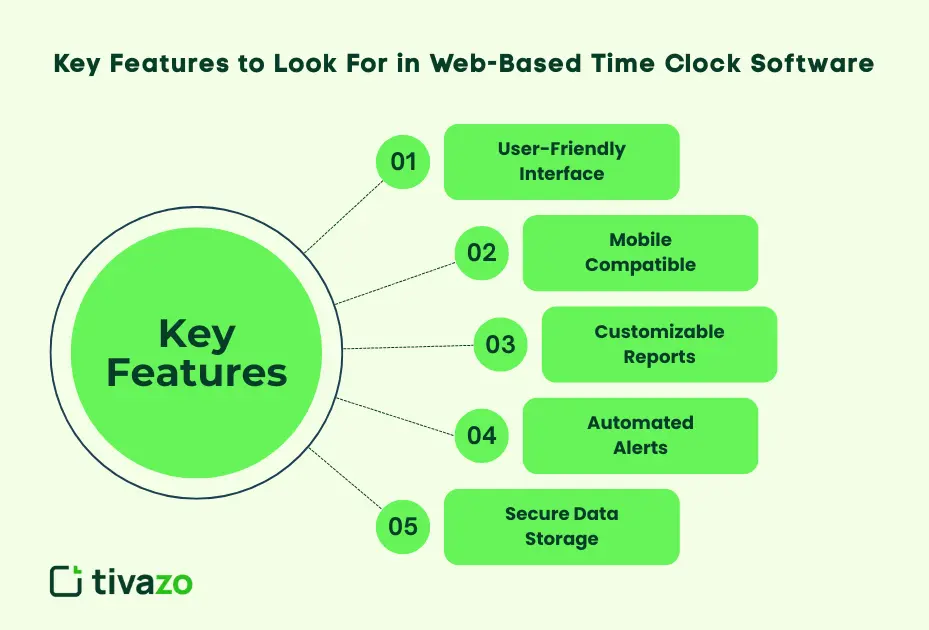 Key Features to Look For in Web-Based Time Clock Software

Key Features

01
User-Friendly Interface

02
Mobile Compatible

03
Customizable Reports

04
Automated Alerts

05
Secure Data Storage

tivazo